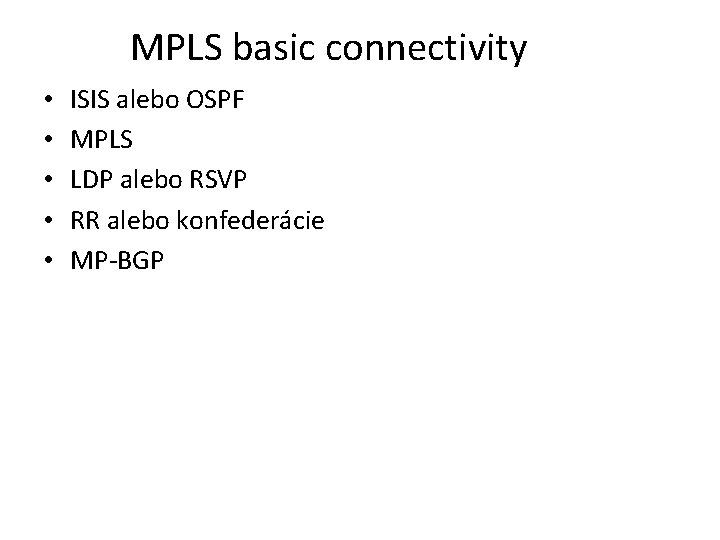 MPLS basic connectivity

• ISIS alebo OSPF
• MPLS
• LDP alebo RSVP
• RR alebo konfederácie
• MP-BGP